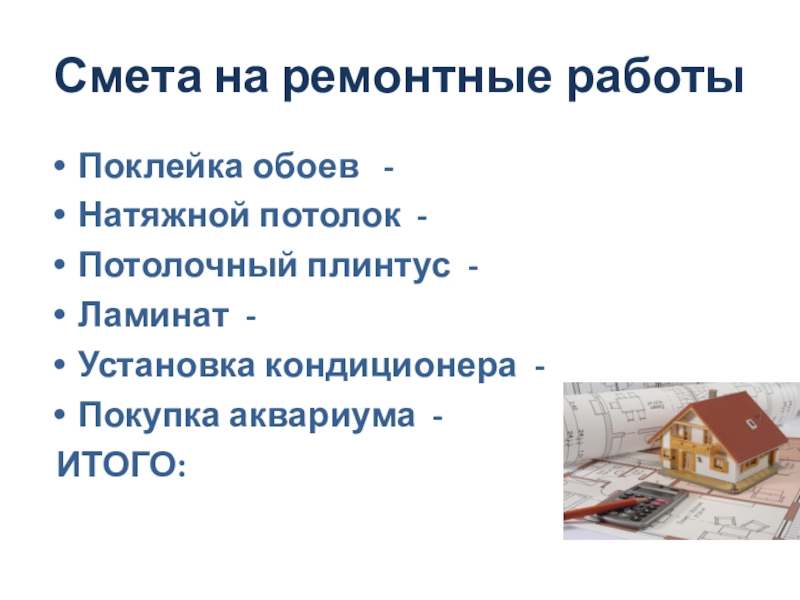 Смета на ремонтные работы

• Поклейка обоев -
• Натяжной потолок -
• Потолочный плинтус -
• Ламинат -
• Установка кондиционера -
• Покупка аквариума -
ИТОГО: